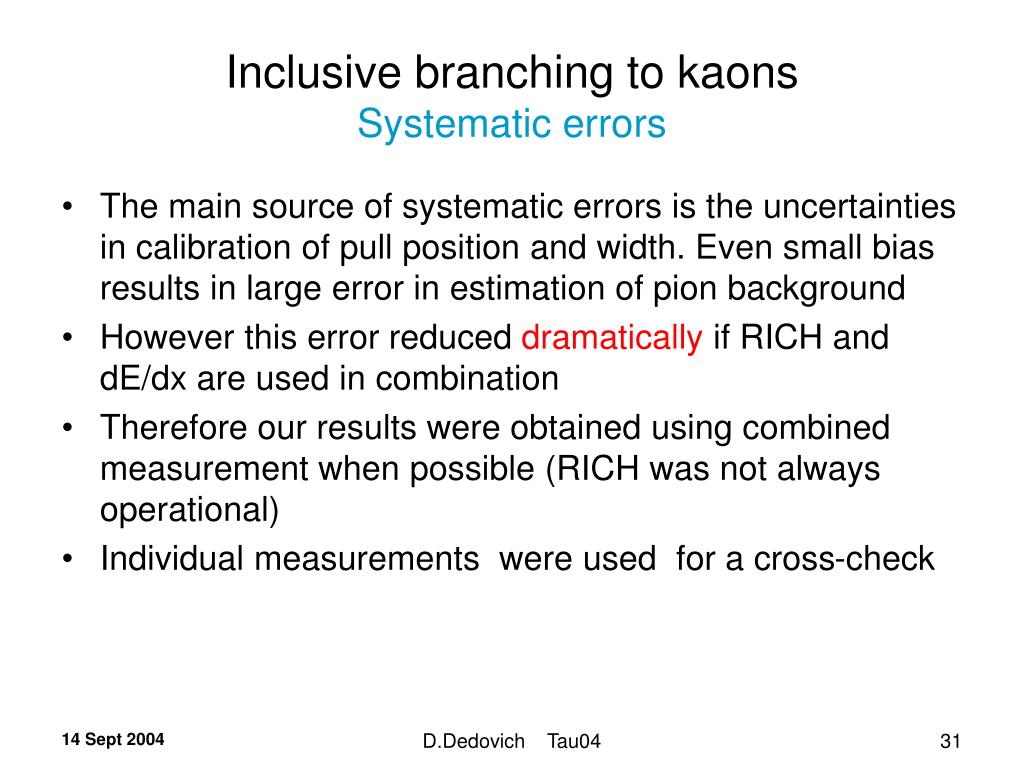 Inclusive branching to kaons
Systematic errors

• The main source of systematic errors is the uncertainties in calibration of pull position and width. Even small bias results in large error in estimation of pion background
• However this error reduced dramatically if RICH and dE/dx are used in combination
• Therefore our results were obtained using combined measurement when possible (RICH was not always operational)
• Individual measurements were used for a cross-check

14 Sept 2004
D.Dedovich Tau04
31